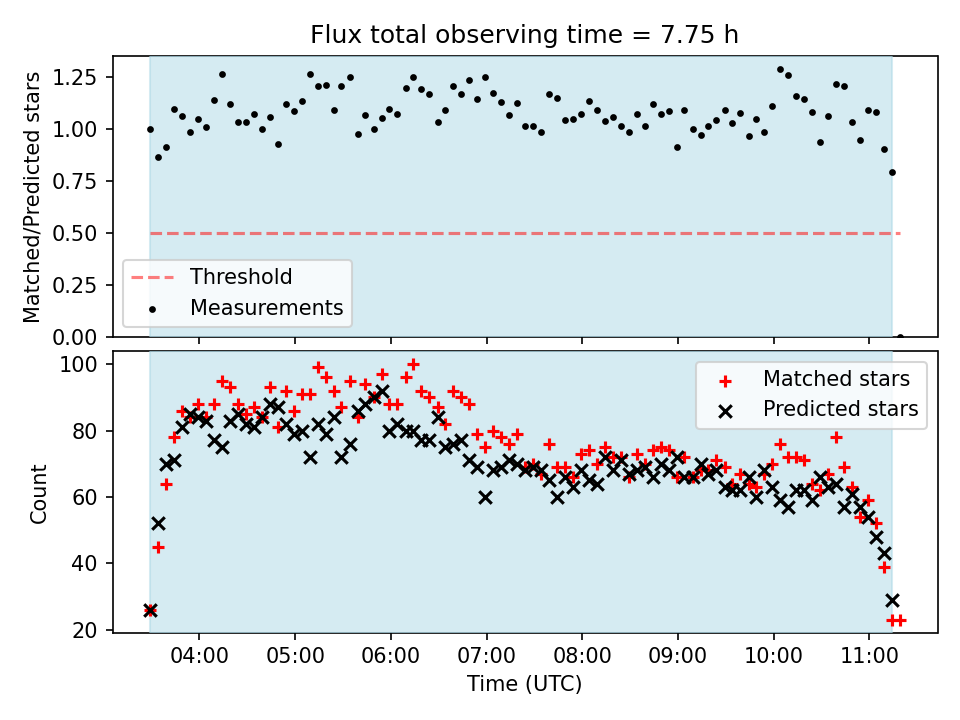 Flux total observing time = 7.75 h

Matched/Predicted stars

1.25
1.00
0.75
0.50
0.25
0.00

Threshold
Measurements

Count

100
80
60
40
20

Matched stars
Predicted stars

04:00 05:00 06:00 07:00 08:00 09:00 10:00 11:00

Time (UTC)